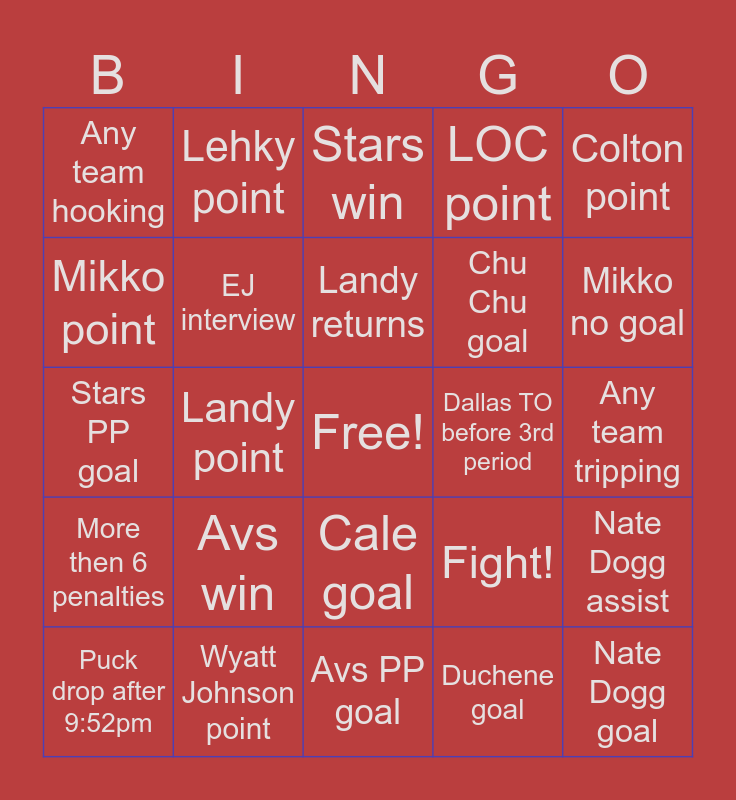 | B | I | N | G | O |
|---|---|---|---|---|
| Any team hooking | Lehky point | Stars win | LOC point | Colton point |
| Mikko point | EJ interview | Landy returns | Chu Chu goal | Mikko no goal |
| Stars PP goal | Landy point | Free! | Dallas TO before 3rd period | Any team tripping |
| More then 6 penalties | Avs win | Cale goal | Fight! | Nate Dogg assist |
| Puck drop after 9:52pm | Wyatt Johnson point | Avs PP goal | Duchene goal | Nate Dogg goal |